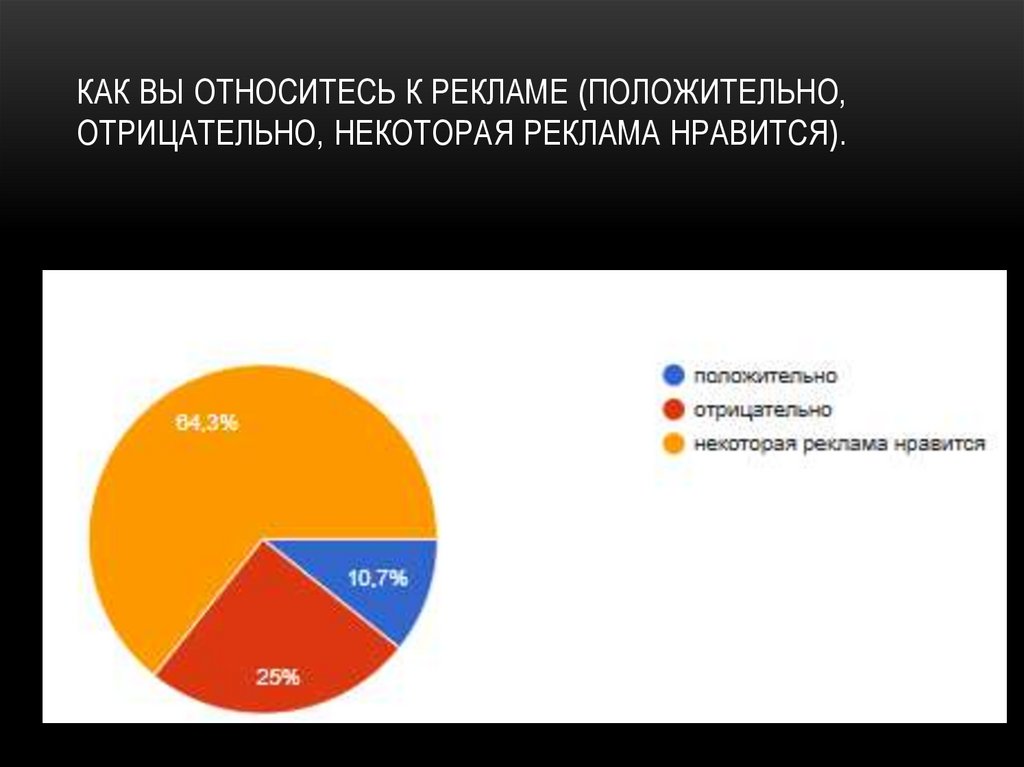 КАК ВЫ ОТНОСИТЕСЬ К РЕКЛАМЕ (ПОЛОЖИТЕЛЬНО, ОТРИЦАТЕЛЬНО, НЕКОТОРАЯ РЕКЛАМА НРАВИТСЯ).

64,3%

10,7%

25%

положительно
отрицательно
некоторая реклама нравится